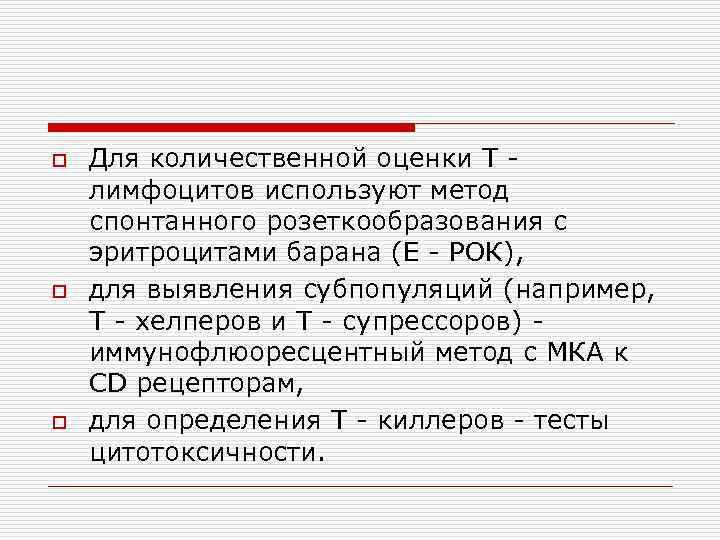 Для количественной оценки Т - лимфоцитов используют метод спонтанного розеткообразования с эритроцитами барана (Е - РОК),

для выявления субпопуляций (например, Т - хелперов и Т - супрессоров) - иммунофлюоресцентный метод с МКА к CD рецепторам,

для определения Т - киллеров - тесты цитотоксичности.